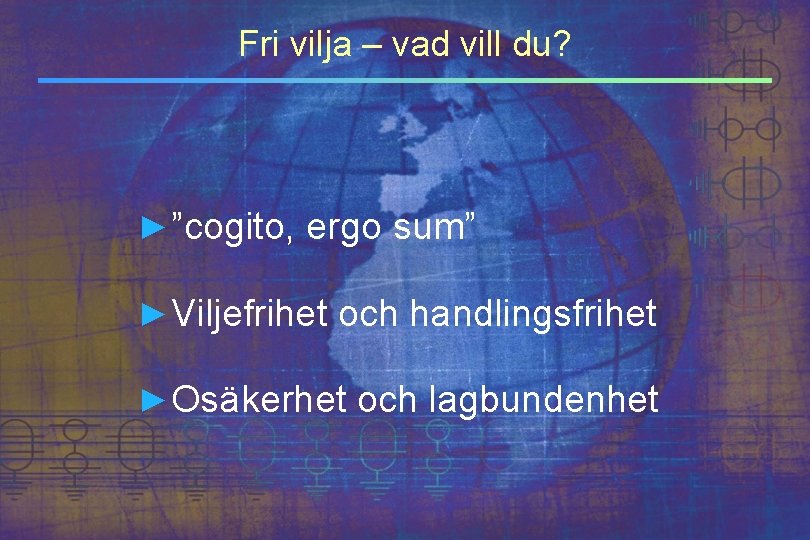 Fri vilja – vad vill du?

►”cogito, ergo sum”

►Viljefrihet och handlingsfrihet

►Osäkerhet och lagbundenhet